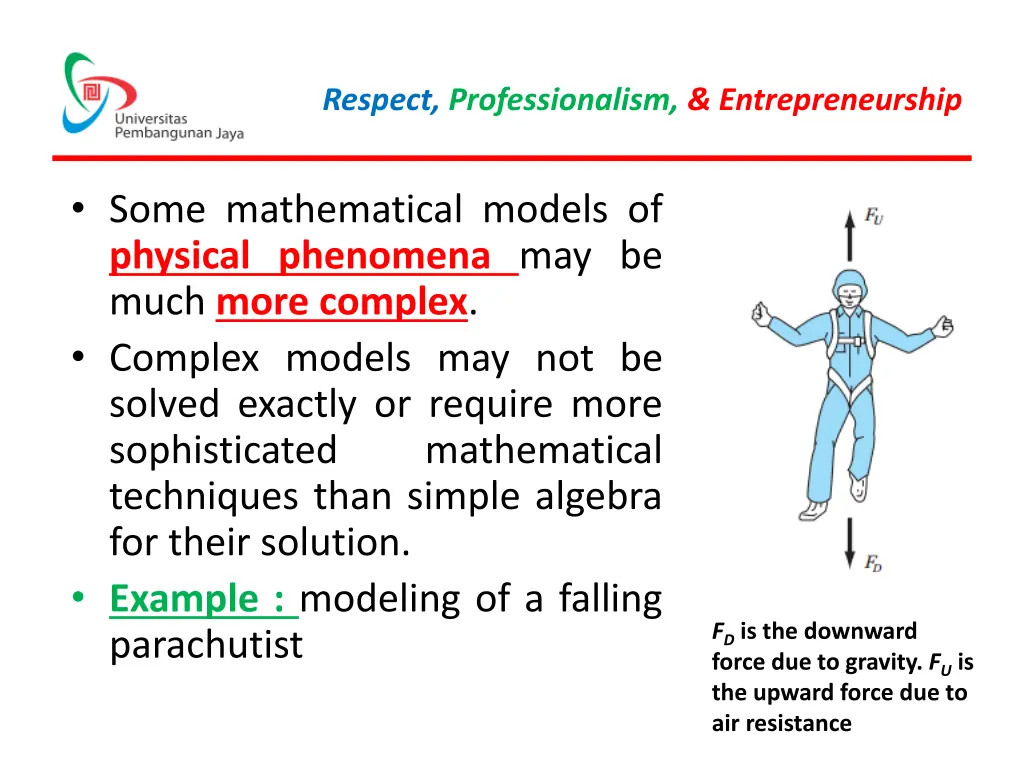 Universitas Pembangunan Jaya

Respect, Professionalism, & Entrepreneurship

• Some mathematical models of physical phenomena may be much more complex.
• Complex models may not be solved exactly or require more sophisticated mathematical techniques than simple algebra for their solution.
• Example : modeling of a falling parachutist

$F_U$

$F_D$

$F_D$ is the downward force due to gravity. $F_U$ is the upward force due to air resistance